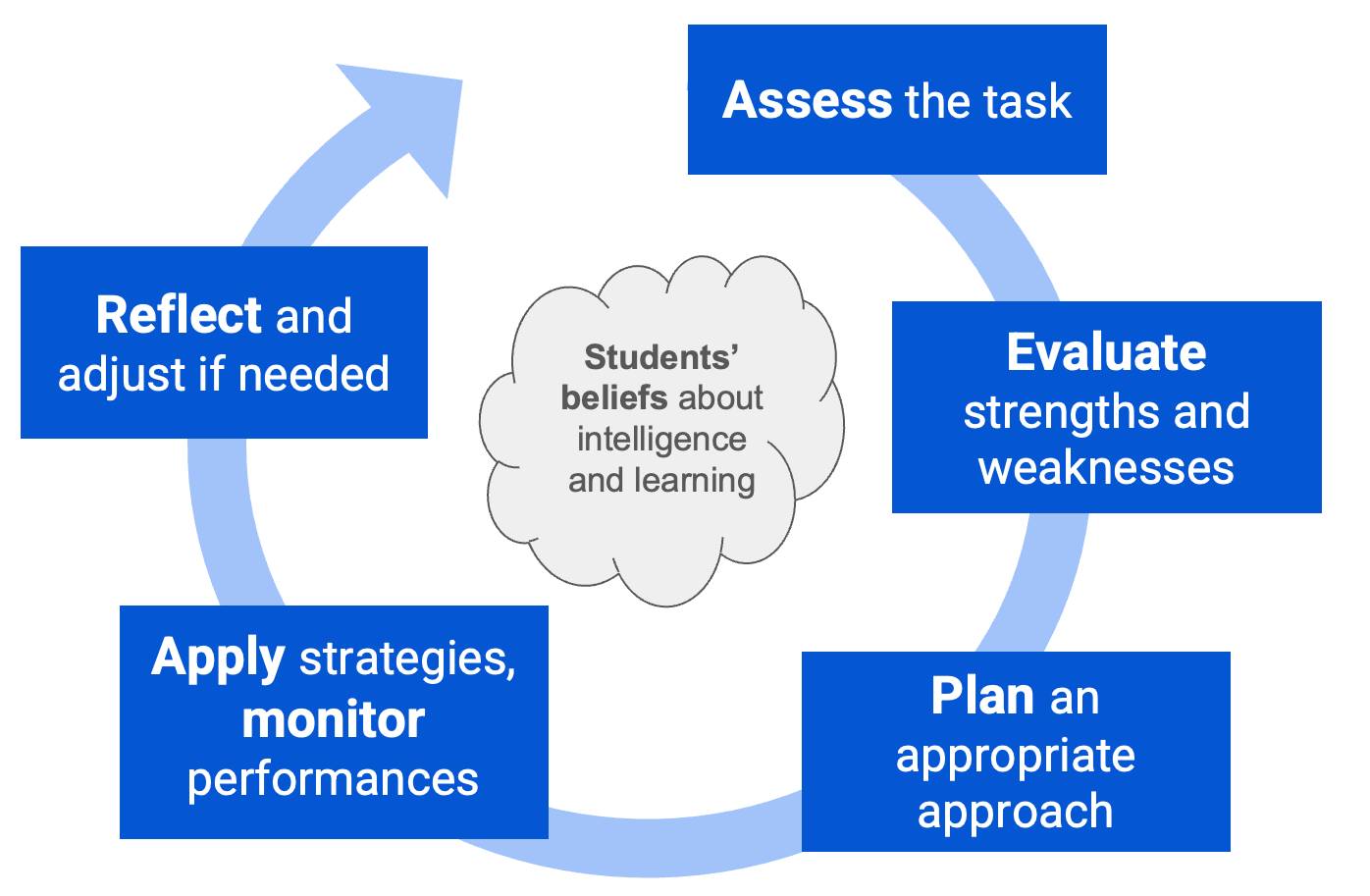 Assess the task

Evaluate strengths and weaknesses

Plan an appropriate approach

Apply strategies, monitor performances

Reflect and adjust if needed

Students' beliefs about intelligence and learning